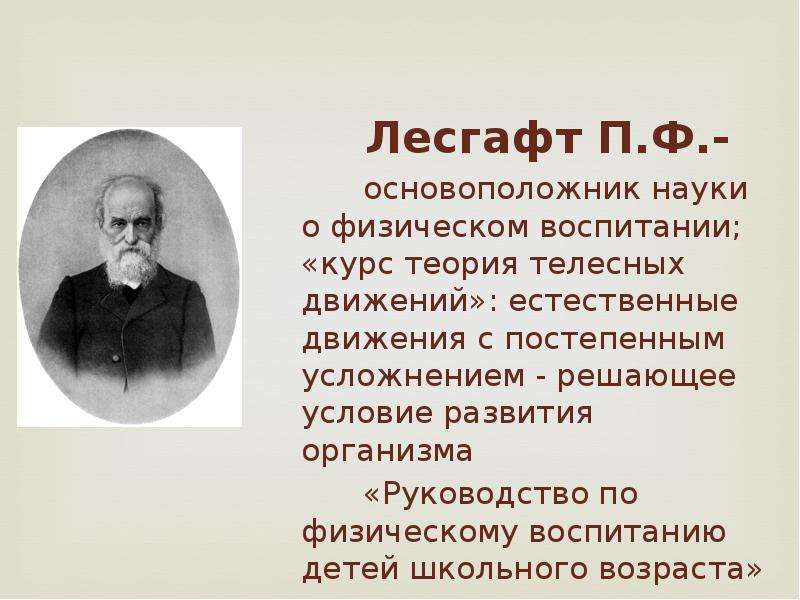 Лесгафт П.Ф.-

основоположник науки о физическом воспитании; «курс теория телесных движений»: естественные движения с постепенным усложнением - решающее условие развития организма

«Руководство по физическому воспитанию детей школьного возраста»